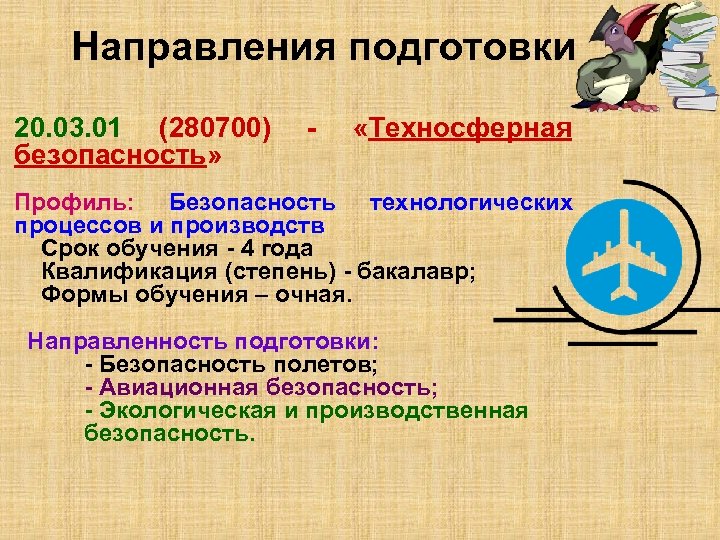 Направления подготовки

20.03.01 (280700) - «Техносферная безопасность»

Профиль: Безопасность технологических процессов и производств
Срок обучения - 4 года
Квалификация (степень) - бакалавр;
Формы обучения – очная.

Направленность подготовки:
- Безопасность полетов;
- Авиационная безопасность;
- Экологическая и производственная безопасность.